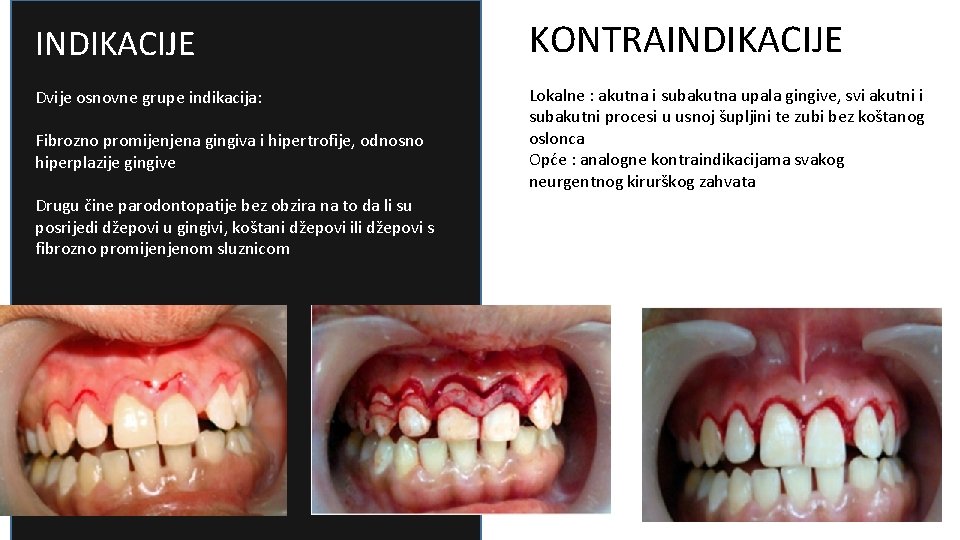 INDIKACIJE

Dvije osnovne grupe indikacija:

Fibrozno promijenjena gingiva i hipertrofije, odnosno hiperplazije gingive

Drugu čine parodontopatije bez obzira na to da li su posrijedi džepovi u gingivi, koštani džepovi ili džepovi s fibrozno promijenjenom sluznicom

KONTRAINDIKACIJE

Lokalne : akutna i subakutna upala gingive, svi akutni i subakutni procesi u usnoj šupljini te zubi bez koštanog oslonca
Opće : analogne kontraindikacijama svakog neurgentnog kirurškog zahvata